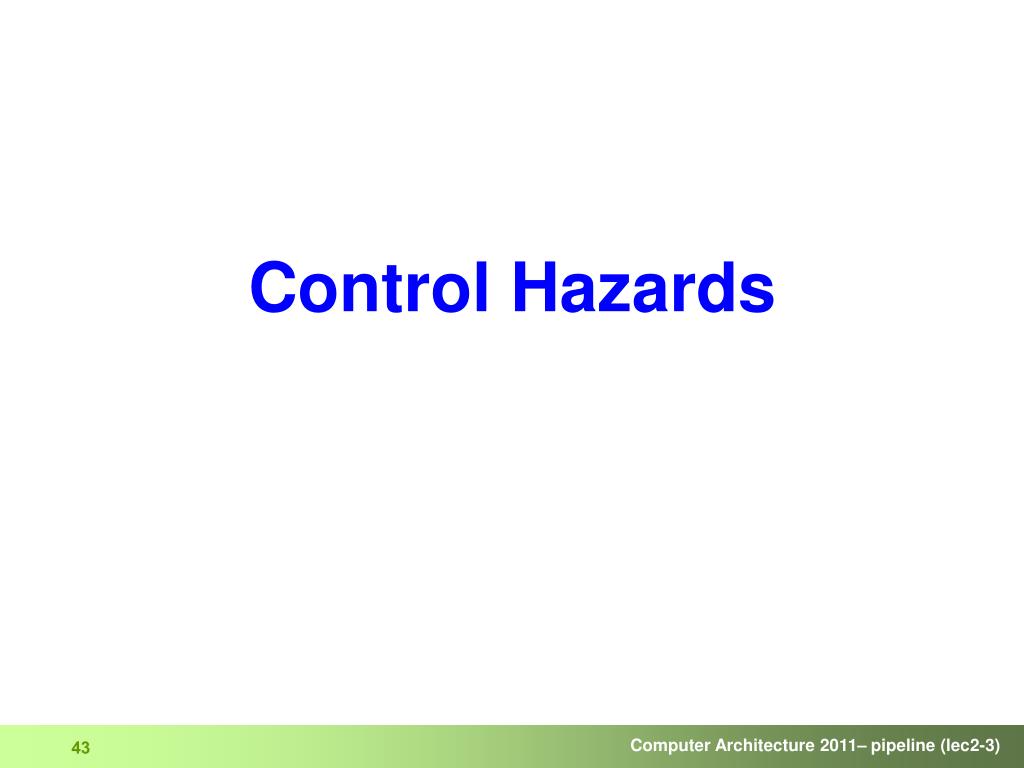 Control Hazards

43

Computer Architecture 2011– pipeline (lec2-3)